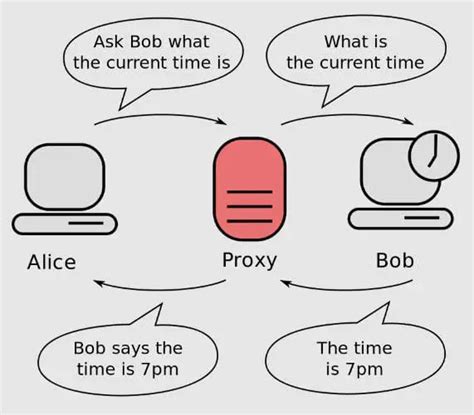 Ask Bob what the current time is

What is the current time

Alice

Proxy

Bob

Bob says the time is 7pm

The time is 7pm